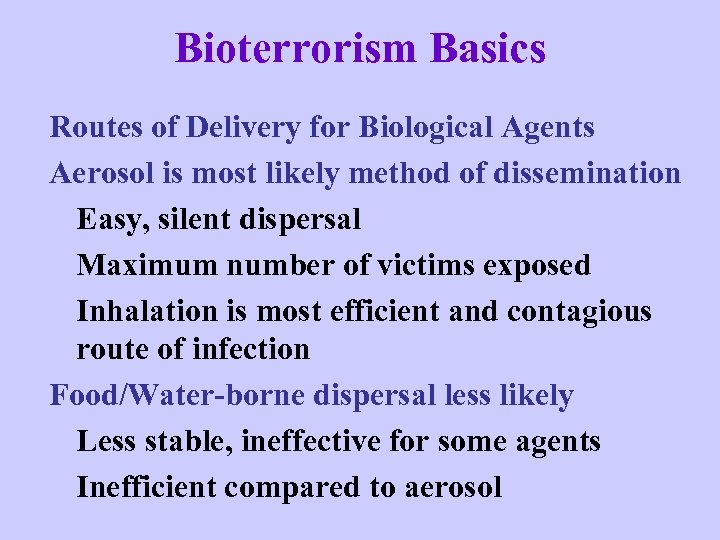 Bioterrorism Basics

Routes of Delivery for Biological Agents

Aerosol is most likely method of dissemination

Easy, silent dispersal

Maximum number of victims exposed

Inhalation is most efficient and contagious route of infection

Food/Water-borne dispersal less likely

Less stable, ineffective for some agents

Inefficient compared to aerosol